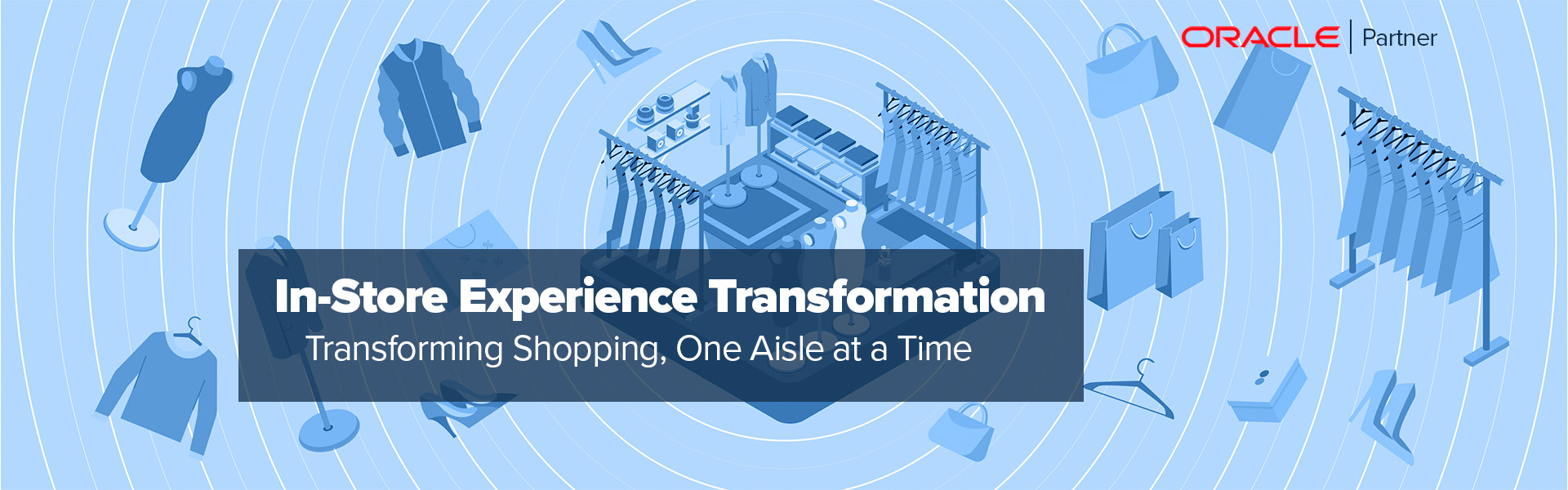 ORACLE | Partner

In-Store Experience Transformation
Transforming Shopping, One Aisle at a Time